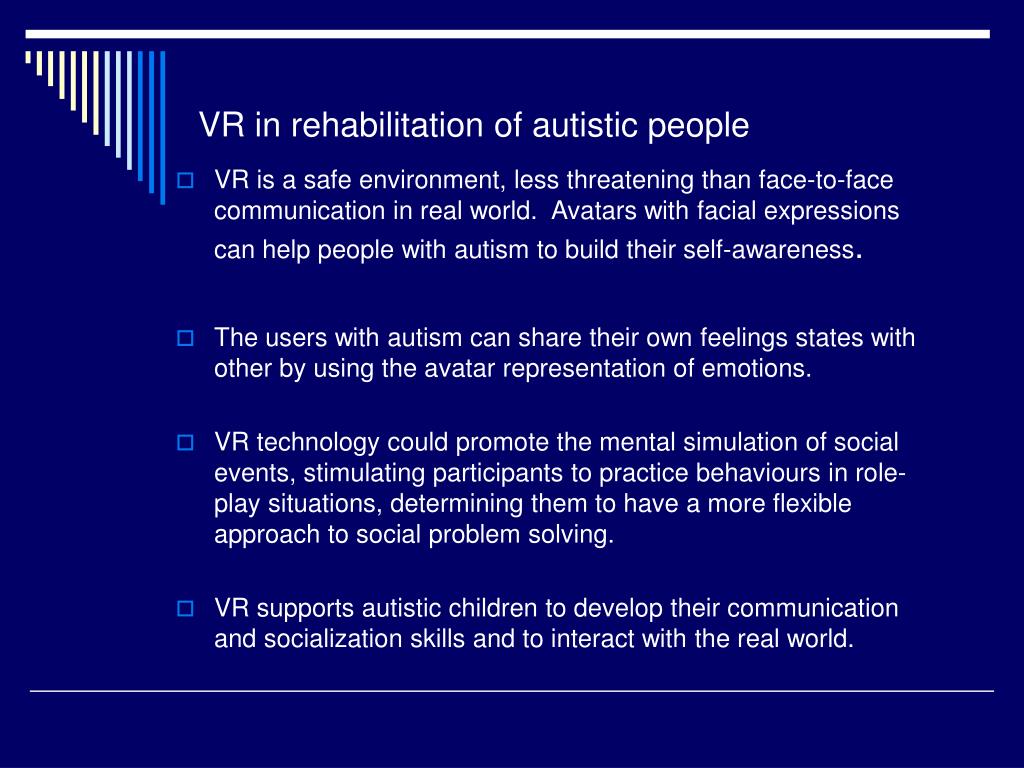 VR in rehabilitation of autistic people

VR is a safe environment, less threatening than face-to-face communication in real world. Avatars with facial expressions can help people with autism to build their self-awareness.

The users with autism can share their own feelings states with other by using the avatar representation of emotions.

VR technology could promote the mental simulation of social events, stimulating participants to practice behaviours in role-play situations, determining them to have a more flexible approach to social problem solving.

VR supports autistic children to develop their communication and socialization skills and to interact with the real world.